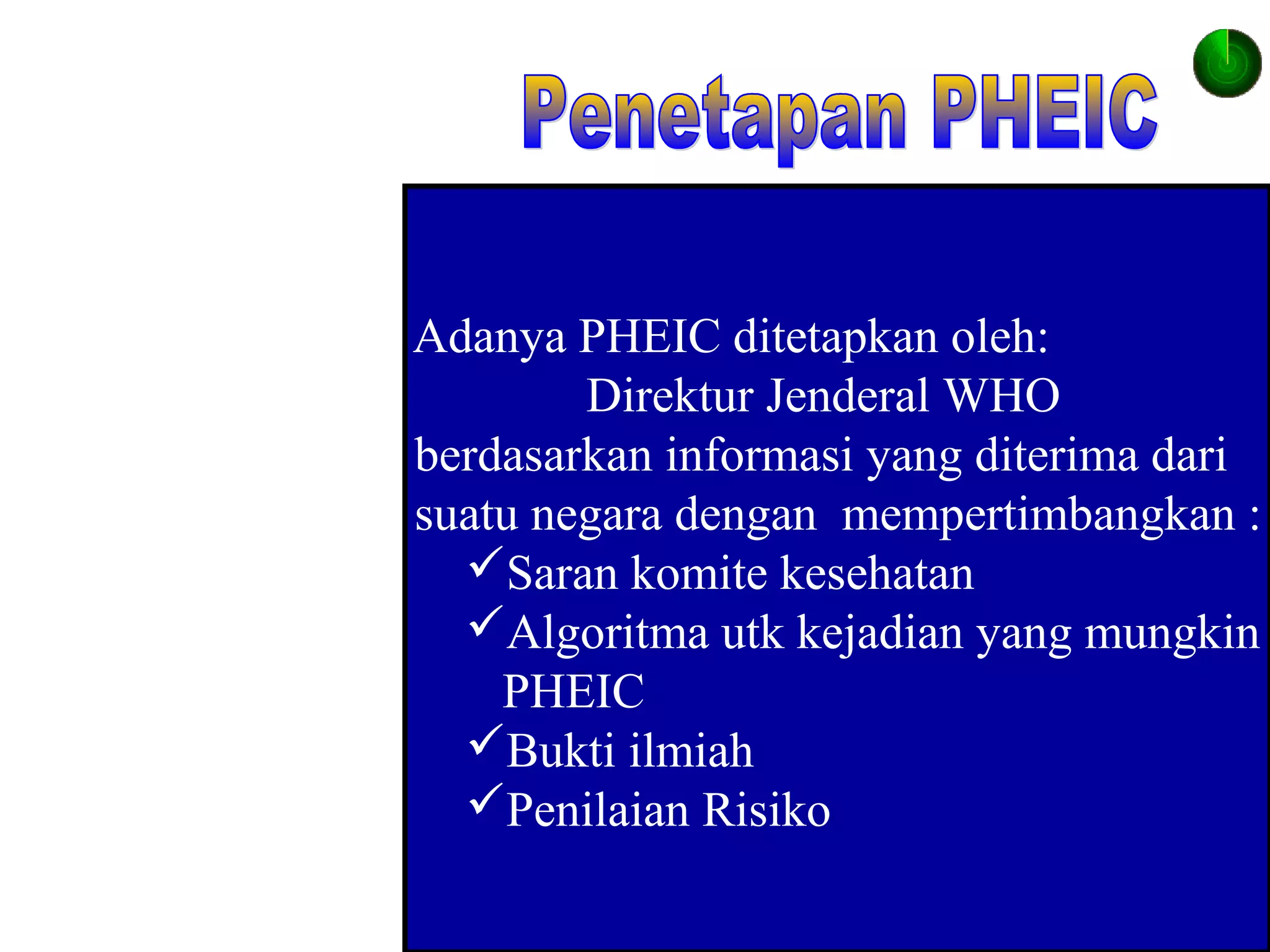 Penetapan PHEIC

Adanya PHEIC ditetapkan oleh:
Direktur Jenderal WHO
berdasarkan informasi yang diterima dari suatu negara dengan mempertimbangkan :
✓Saran komite kesehatan
✓Algoritma utk kejadian yang mungkin PHEIC
✓Bukti ilmiah
✓Penilaian Risiko